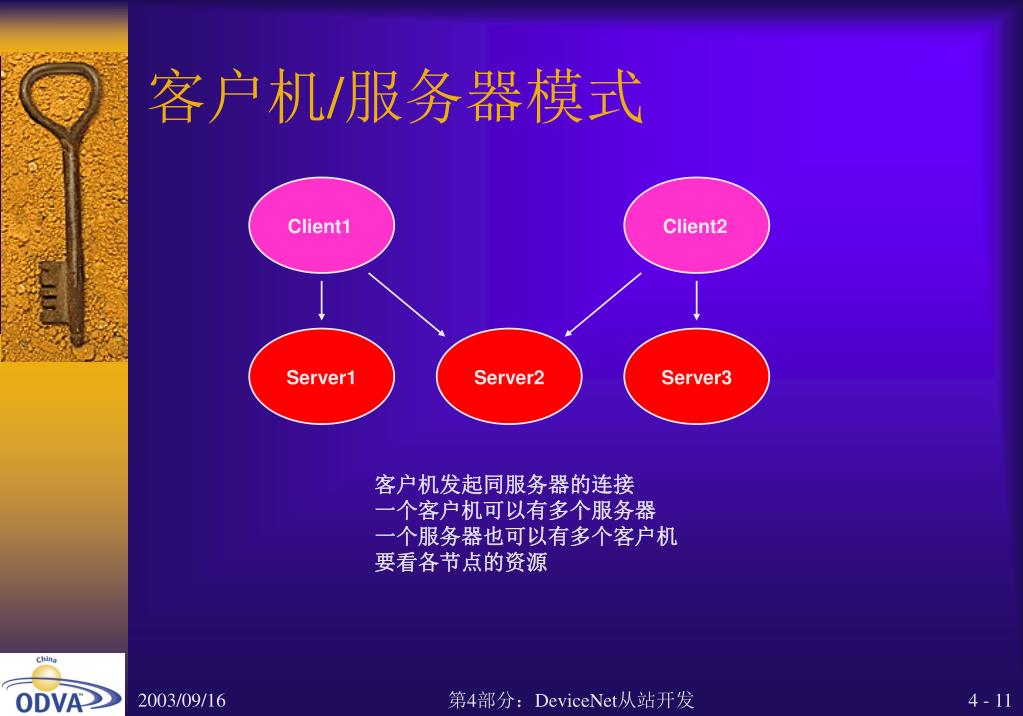 客户机/服务器模式

Client1

Client2

Server1

Server2

Server3

客户机发起同服务器的连接
一个客户机可以有多个服务器
一个服务器也可以有多个客户机
要看各节点的资源

China
ODVA

2003/09/16

第4部分：DeviceNet从站开发

4 - 11